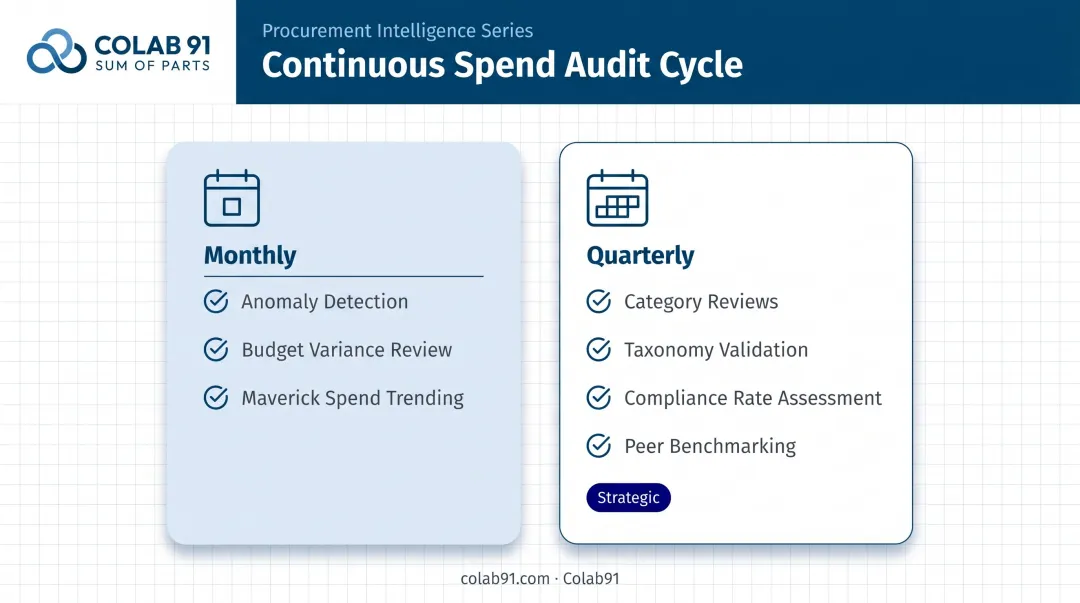 COLAB 91
SUM OF PARTS

Procurement Intelligence Series
Continuous Spend Audit Cycle

Monthly
Anomaly Detection
Budget Variance Review
Maverick Spend Trending

Quarterly
Category Reviews
Taxonomy Validation
Compliance Rate Assessment
Peer Benchmarking
Strategic

colab91.com · Colab91